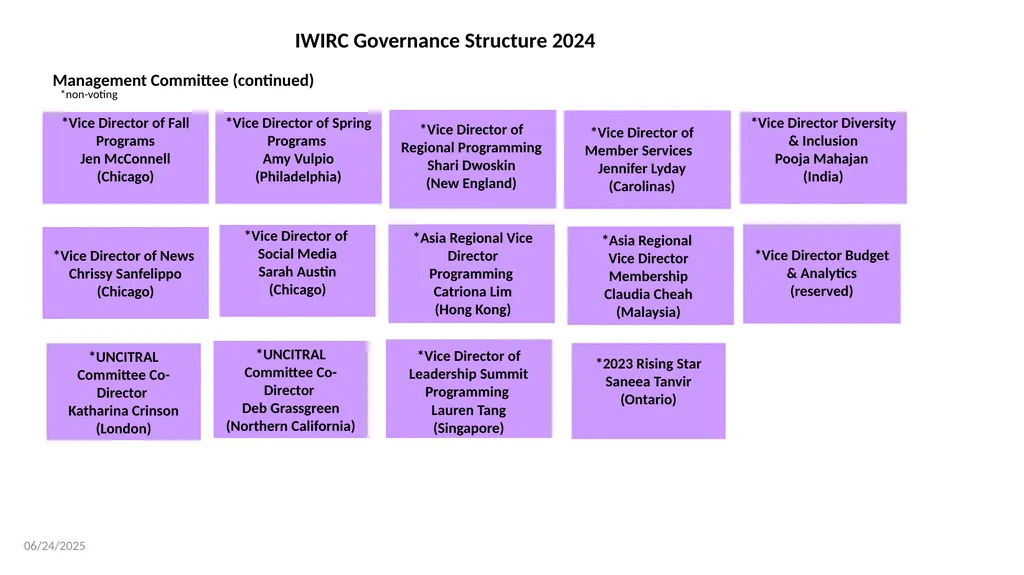 IWIRC Governance Structure 2024

Management Committee (continued)
*non-voting

*Vice Director of Fall Programs
Jen McConnell
(Chicago)

*Vice Director of Spring Programs
Amy Vulpio
(Philadelphia)

*Vice Director of Regional Programming
Shari Dwoskin
(New England)

*Vice Director of Member Services
Jennifer Lyday
(Carolinas)

*Vice Director Diversity & Inclusion
Pooja Mahajan
(India)

*Vice Director of News
Chrissy Sanfelippo
(Chicago)

*Vice Director of Social Media
Sarah Austin
(Chicago)

*Asia Regional Vice Director Programming
Catriona Lim
(Hong Kong)

*Asia Regional Vice Director Membership
Claudia Cheah
(Malaysia)

*Vice Director Budget & Analytics
(reserved)

*UNCITRAL Committee Co-Director
Katharina Crinson
(London)

*UNCITRAL Committee Co-Director
Deb Grassgreen
(Northern California)

*Vice Director of Leadership Summit Programming
Lauren Tang
(Singapore)

*2023 Rising Star
Saneea Tanvir
(Ontario)

06/24/2025